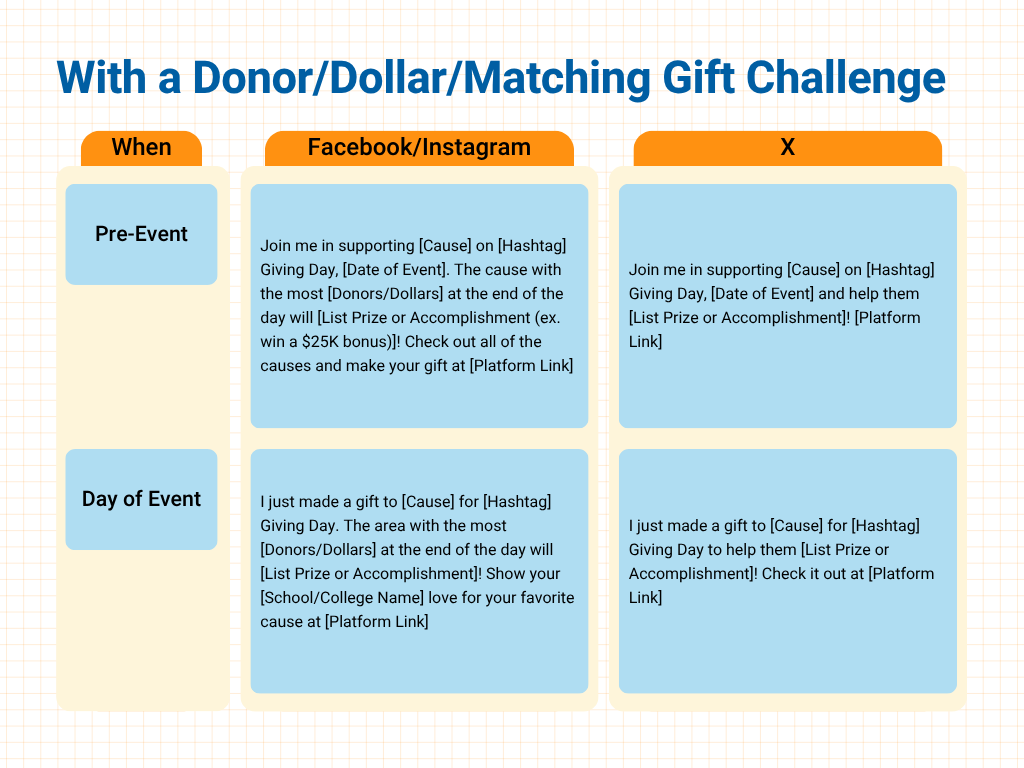 With a Donor/Dollar/Matching Gift Challenge

| When | Facebook/Instagram | X |
|---|---|---|
| Pre-Event | Join me in supporting [Cause] on [Hashtag] Giving Day, [Date of Event]. The cause with the most [Donors/Dollars] at the end of the day will [List Prize or Accomplishment (ex. win a \$25K bonus)]! Check out all of the causes and make your gift at [Platform Link] | Join me in supporting [Cause] on [Hashtag] Giving Day, [Date of Event] and help them [List Prize or Accomplishment]! [Platform Link] |
| Day of Event | I just made a gift to [Cause] for [Hashtag] Giving Day. The area with the most [Donors/Dollars] at the end of the day will [List Prize or Accomplishment]! Show your [School/College Name] love for your favorite cause at [Platform Link] | I just made a gift to [Cause] for [Hashtag] Giving Day to help them [List Prize or Accomplishment]! Check it out at [Platform Link] |